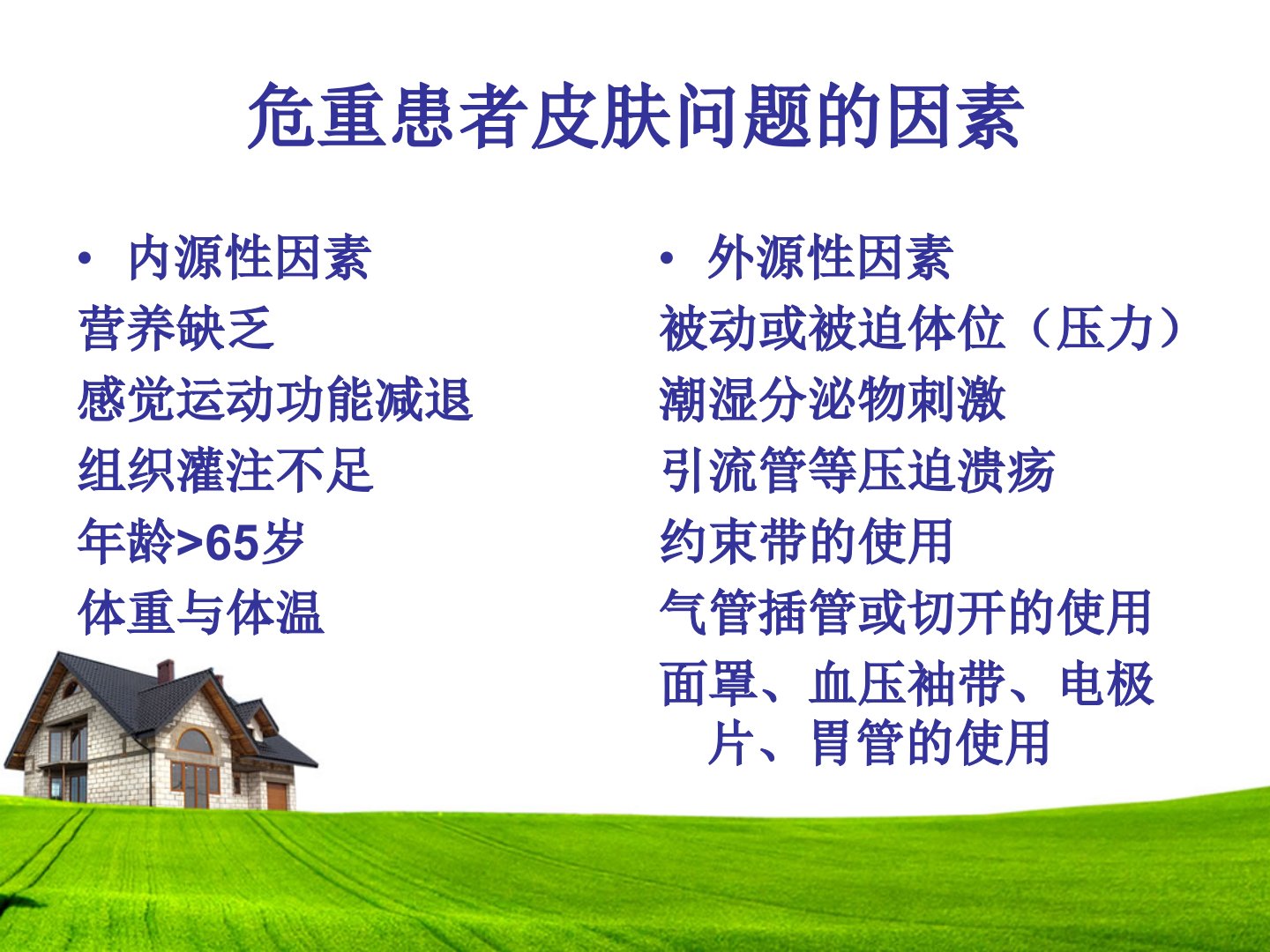 危重患者皮肤问题的因素

• 内源性因素

营养缺乏

感觉运动功能减退

组织灌注不足

年龄>65岁

体重与体温

• 外源性因素

被动或被迫体位（压力）

潮湿分泌物刺激

引流管等压迫溃疡

约束带的使用

气管插管或切开的使用

面罩、血压袖带、电极片、胃管的使用